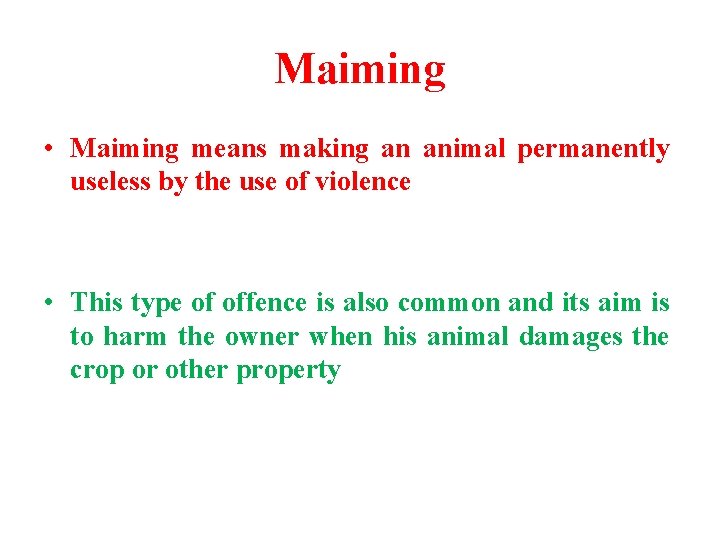 Maiming

• Maiming means making an animal permanently useless by the use of violence

• This type of offence is also common and its aim is to harm the owner when his animal damages the crop or other property